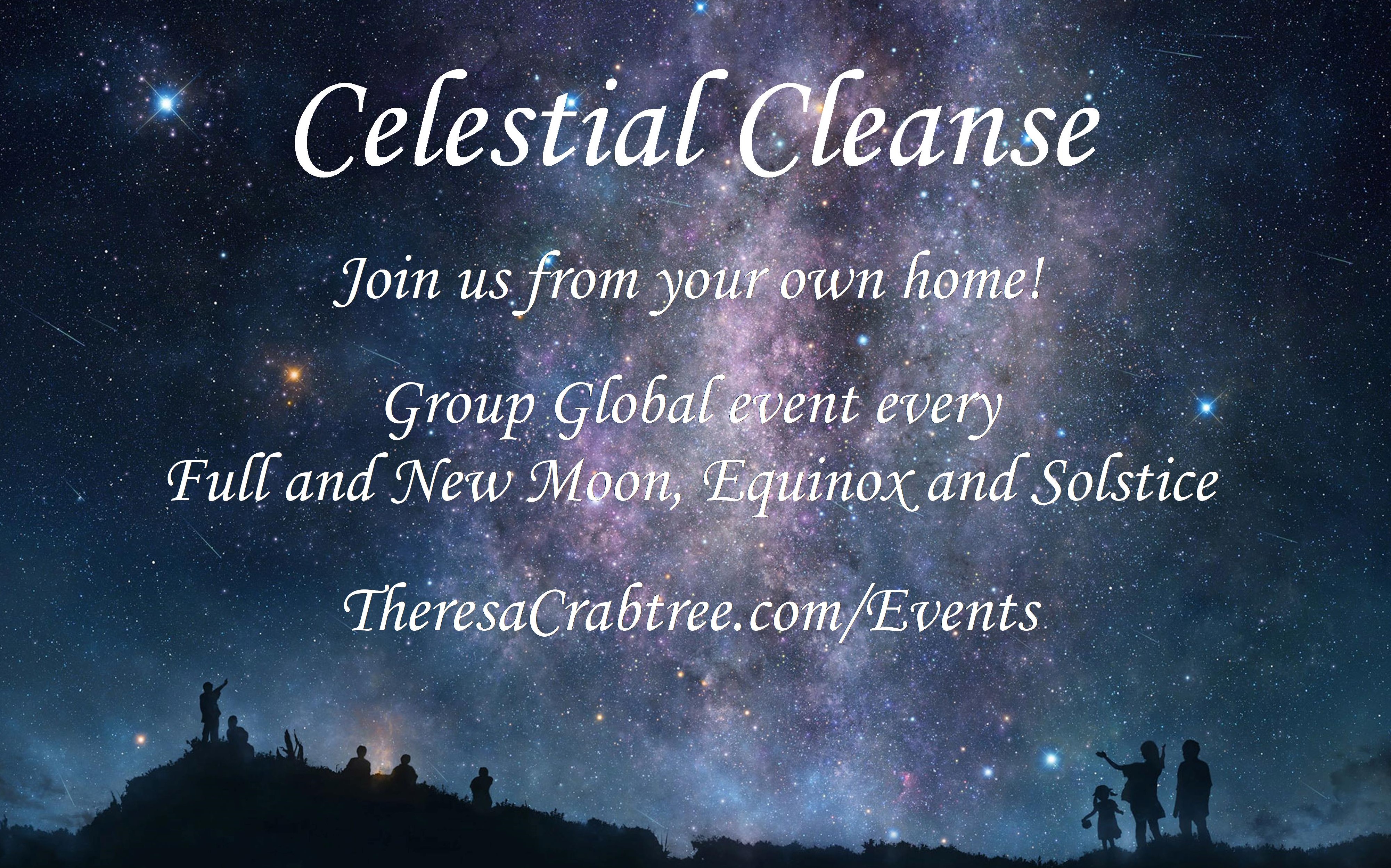 Celestial Cleanse

Join us from your own home!

Group Global event every
Full and New Moon, Equinox and Solstice

TheresaCrabtree.com/Events